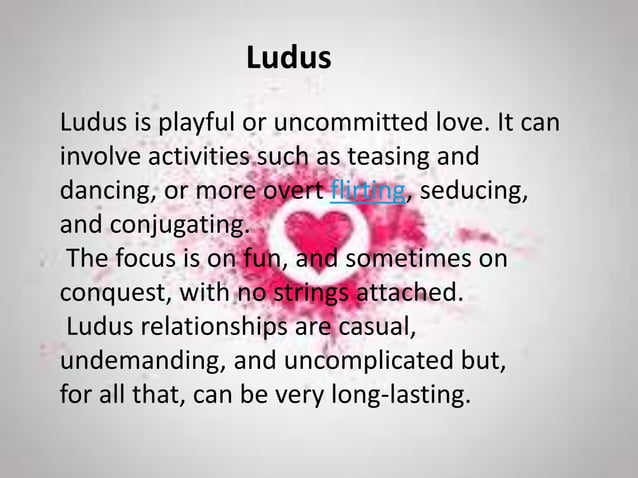 Ludus

Ludus is playful or uncommitted love. It can involve activities such as teasing and dancing, or more overt flirting, seducing, and conjugating.
The focus is on fun, and sometimes on conquest, with no strings attached.
Ludus relationships are casual, undemanding, and uncomplicated but, for all that, can be very long-lasting.